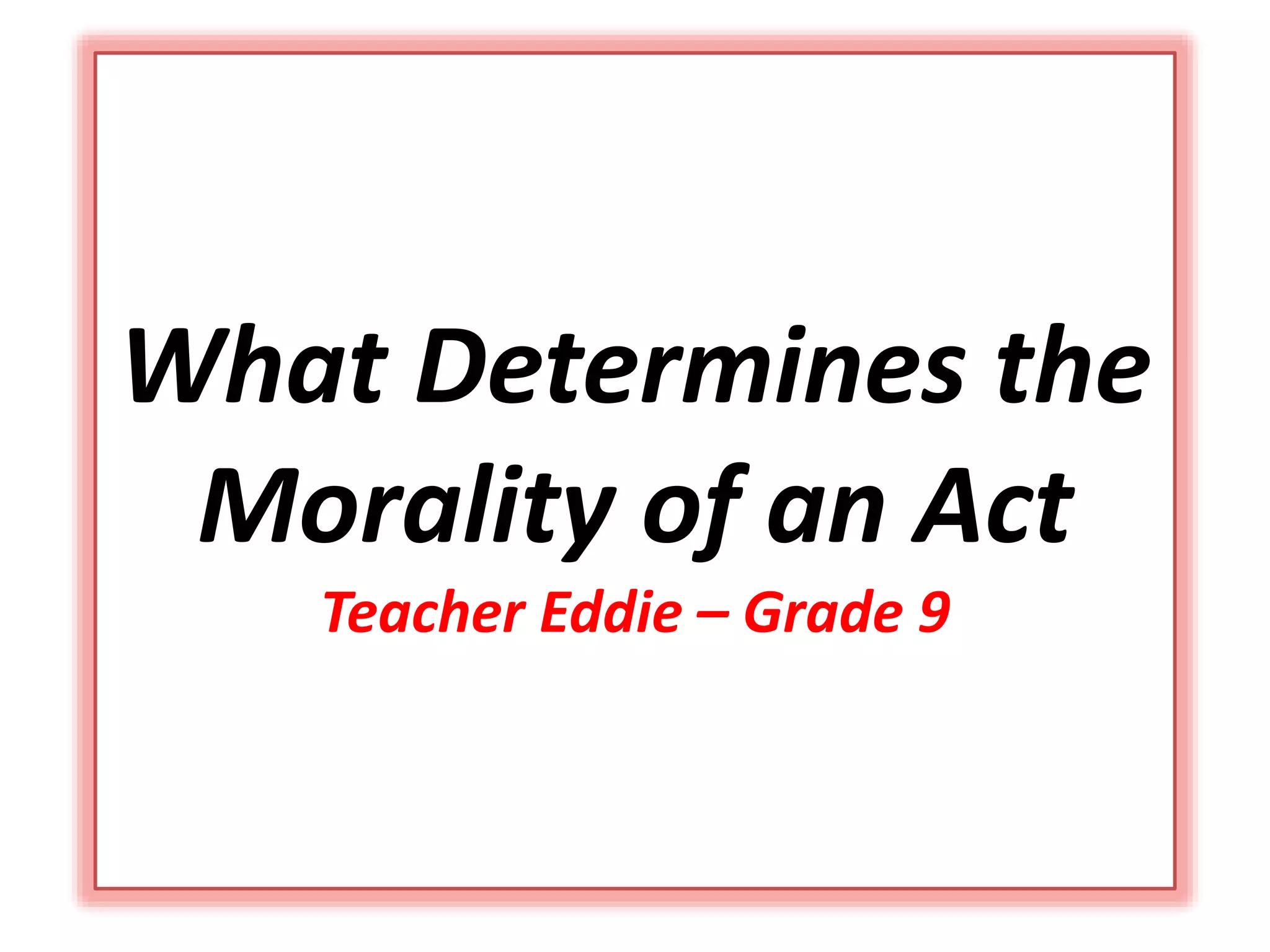 What Determines the Morality of an Act

Teacher Eddie – Grade 9